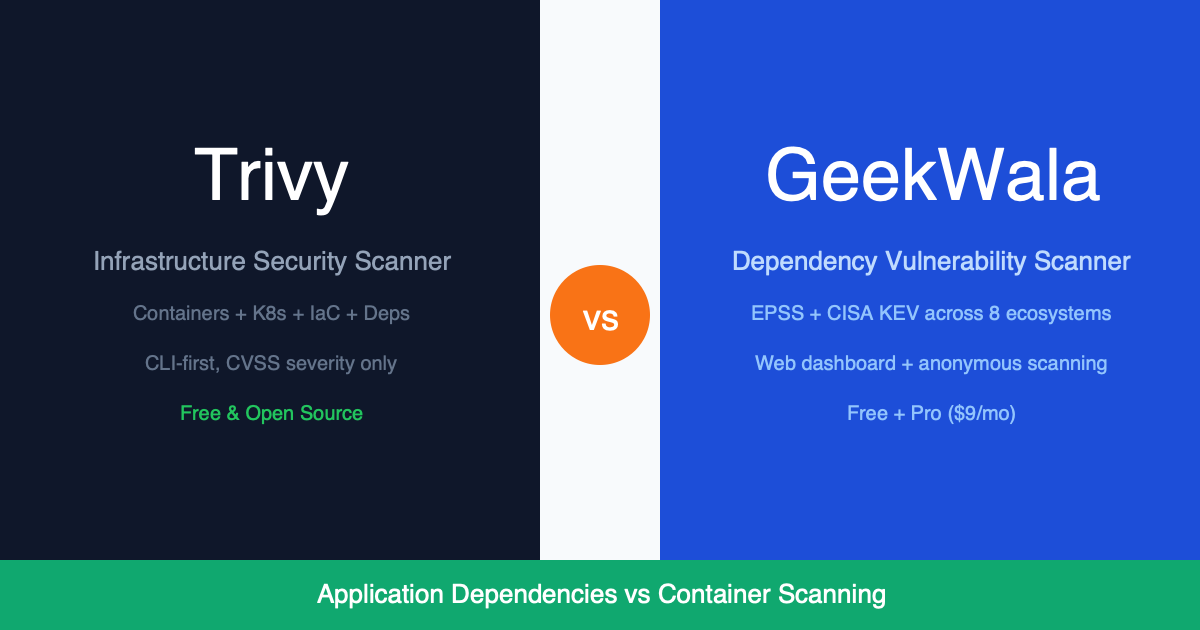 Trivy

Infrastructure Security Scanner

Containers + K8s + IaC + Deps

CLI-first, CVSS severity only

Free & Open Source

VS

GeekWala

Dependency Vulnerability Scanner

EPSS + CISA KEV across 8 ecosystems

Web dashboard + anonymous scanning

Free + Pro ($9/mo)

Application Dependencies vs Container Scanning